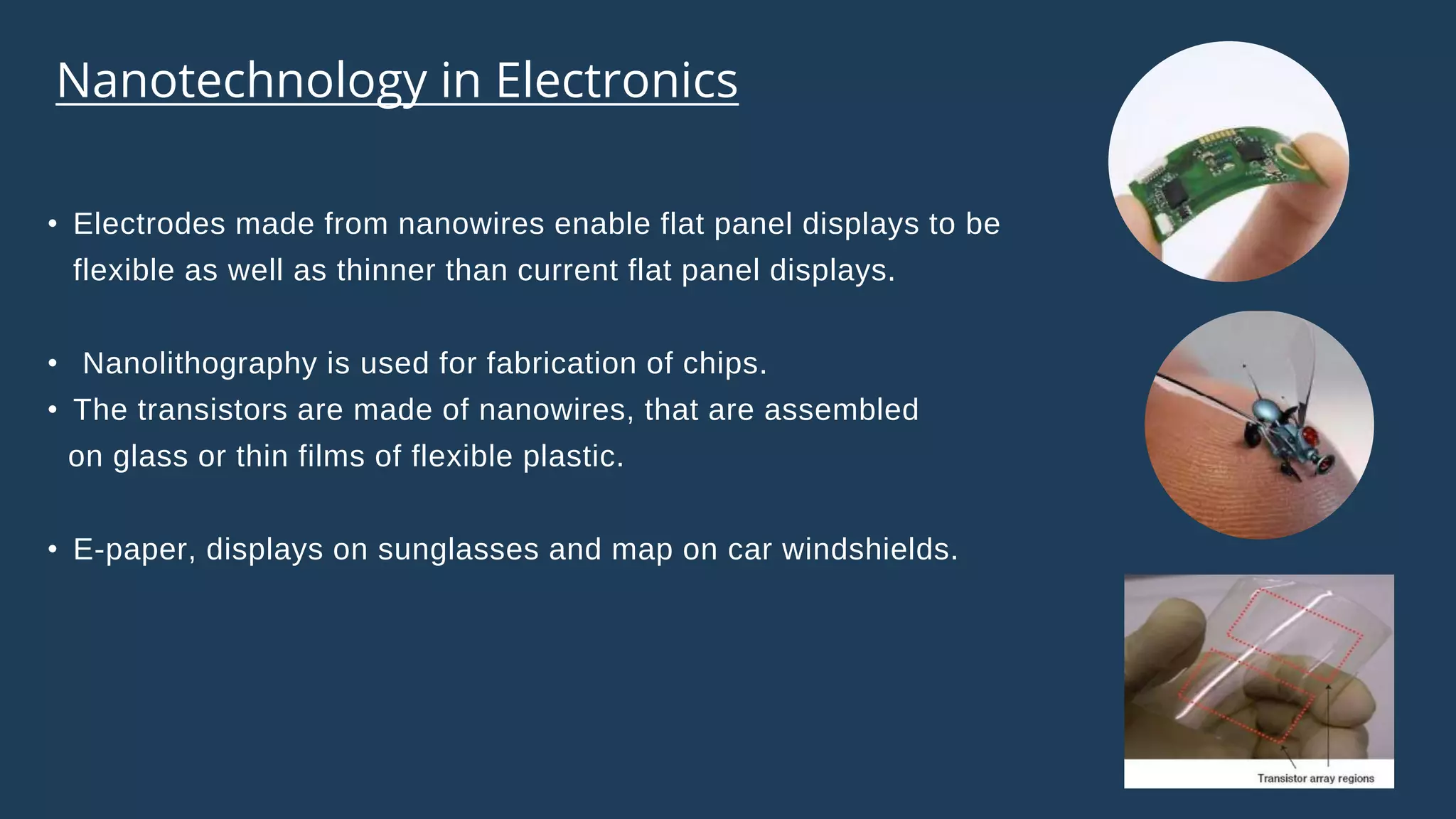 Nanotechnology in Electronics

• Electrodes made from nanowires enable flat panel displays to be flexible as well as thinner than current flat panel displays.

• Nanolithography is used for fabrication of chips.
• The transistors are made of nanowires, that are assembled on glass or thin films of flexible plastic.

• E-paper, displays on sunglasses and map on car windshields.

Transistor array regions